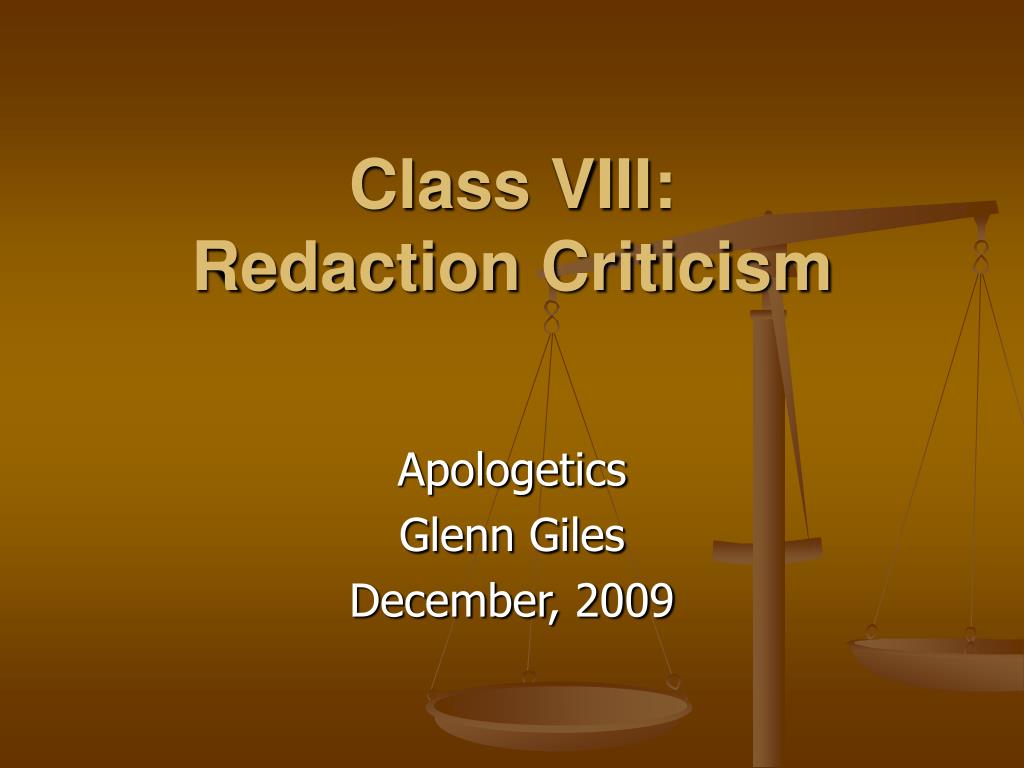 Class VIII:
Redaction Criticism

Apologetics
Glenn Giles
December, 2009